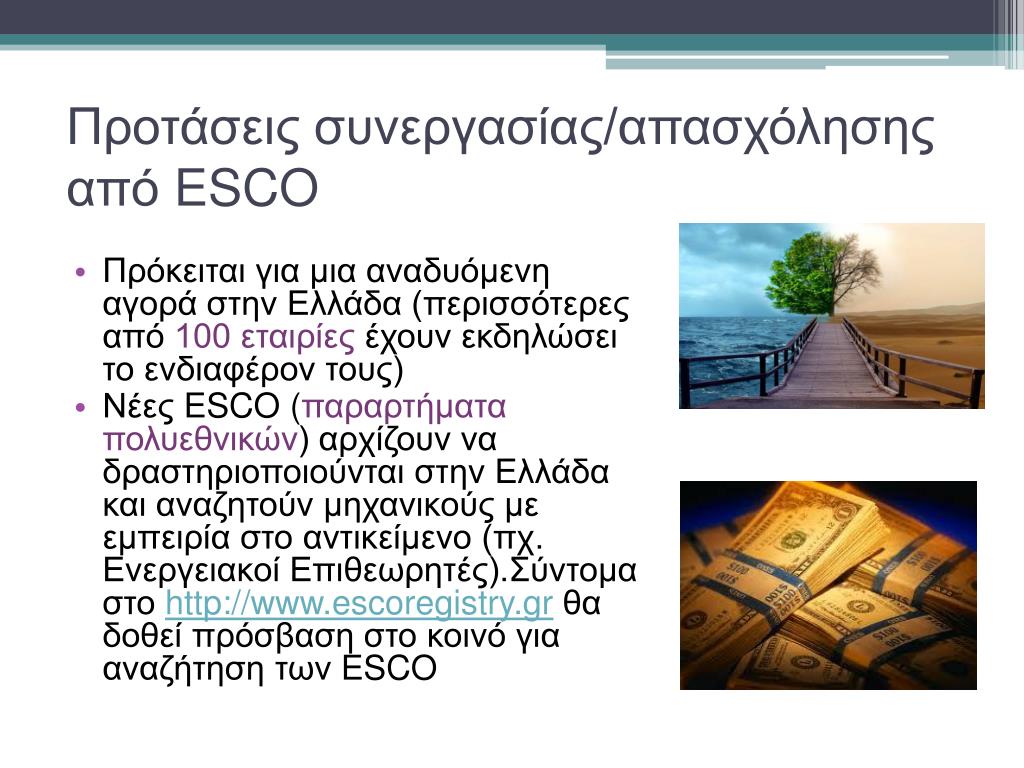 Προτάσεις συνεργασίας/απασχόλησης από ESCO

• Πρόκειται για μια αναδυόμενη αγορά στην Ελλάδα (περισσότερες από 100 εταιρίες έχουν εκδηλώσει το ενδιαφέρον τους)
• Νέες ESCO (παραρτήματα πολυεθνικών) αρχίζουν να δραστηριοποιούνται στην Ελλάδα και αναζητούν μηχανικούς με εμπειρία στο αντικείμενο (πχ. Ενεργειακοί Επιθεωρητές).Σύντομα στο http://www.escoregistry.gr θα δοθεί πρόσβαση στο κοινό για αναζήτηση των ESCO